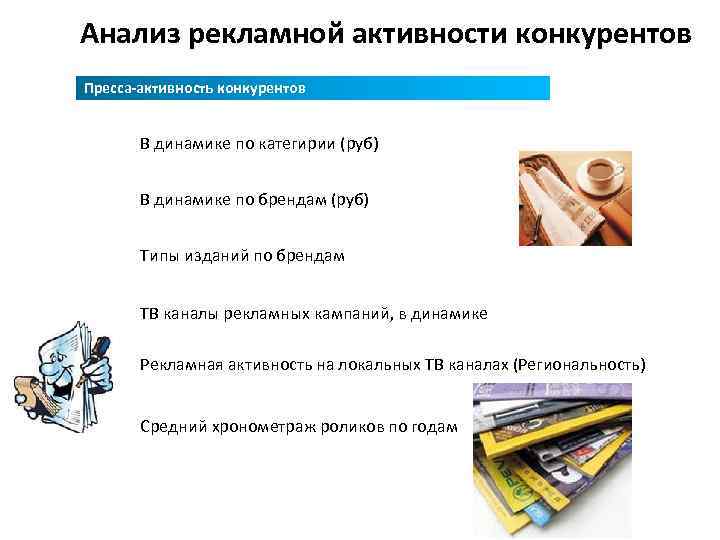 Анализ рекламной активности конкурентов

Пресса-активность конкурентов

В динамике по категирии (руб)

В динамике по брендам (руб)

Типы изданий по брендам

ТВ каналы рекламных кампаний, в динамике

Рекламная активность на локальных ТВ каналах (Региональность)

Средний хронометраж роликов по годам